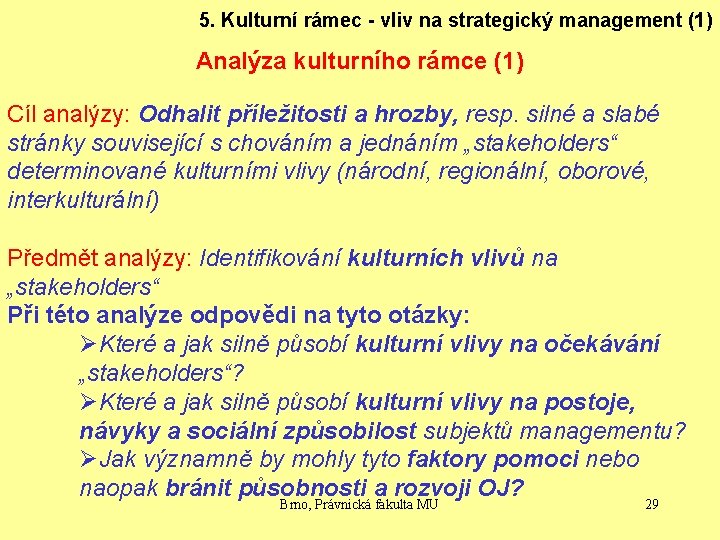 5. Kulturní rámec - vliv na strategický management (1)

Analýza kulturního rámce (1)

Cíl analýzy: Odhalit příležitosti a hrozby, resp. silné a slabé stránky související s chováním a jednáním „stakeholders“ determinované kulturními vlivy (národní, regionální, oborové, interkulturální)

Předmět analýzy: Identifikování kulturních vlivů na „stakeholders“
Při této analýze odpovědi na tyto otázky:
➢Které a jak silně působí kulturní vlivy na očekávání „stakeholders“?
➢Které a jak silně působí kulturní vlivy na postoje, návyky a sociální způsobilost subjektů managementu?
➢Jak významně by mohly tyto faktory pomoci nebo naopak bránit působnosti a rozvoji OJ?

Brno, Právnická fakulta MU

29